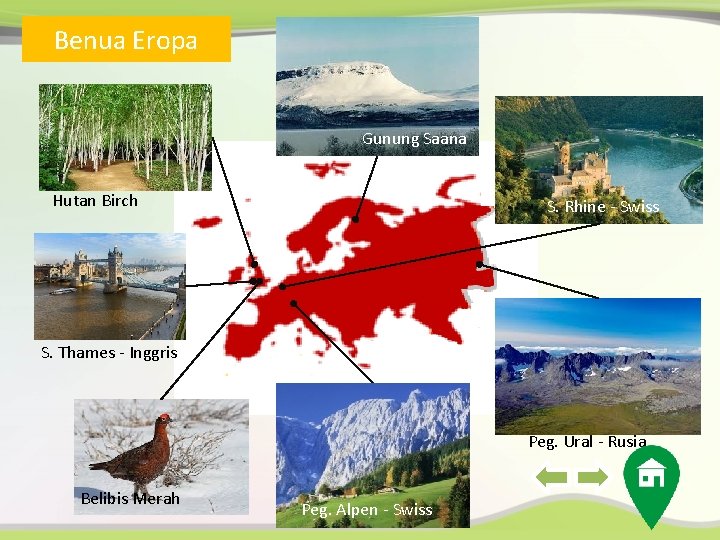 Benua Eropa

Gunung Saana

Hutan Birch

S. Rhine - Swiss

S. Thames - Inggris

Peg. Ural - Rusia

Belibis Merah

Peg. Alpen - Swiss